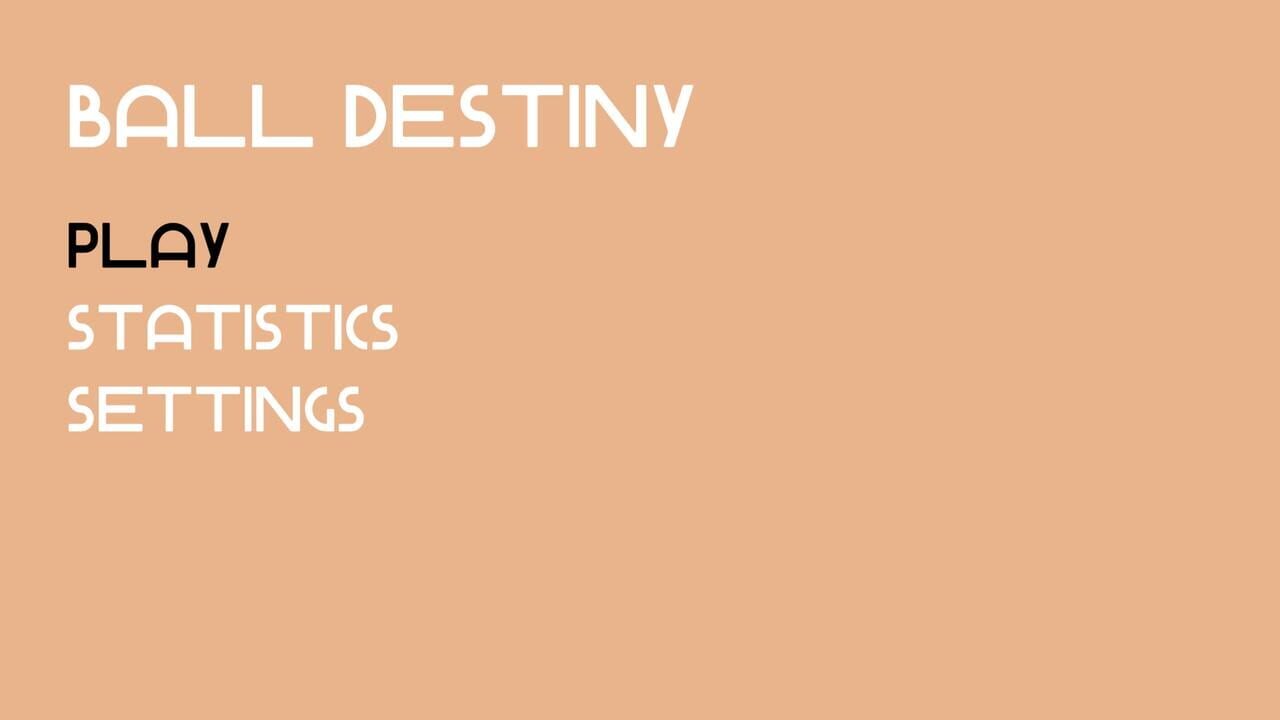 BALL DESTINY

PLAY
STATISTICS
SETTINGS